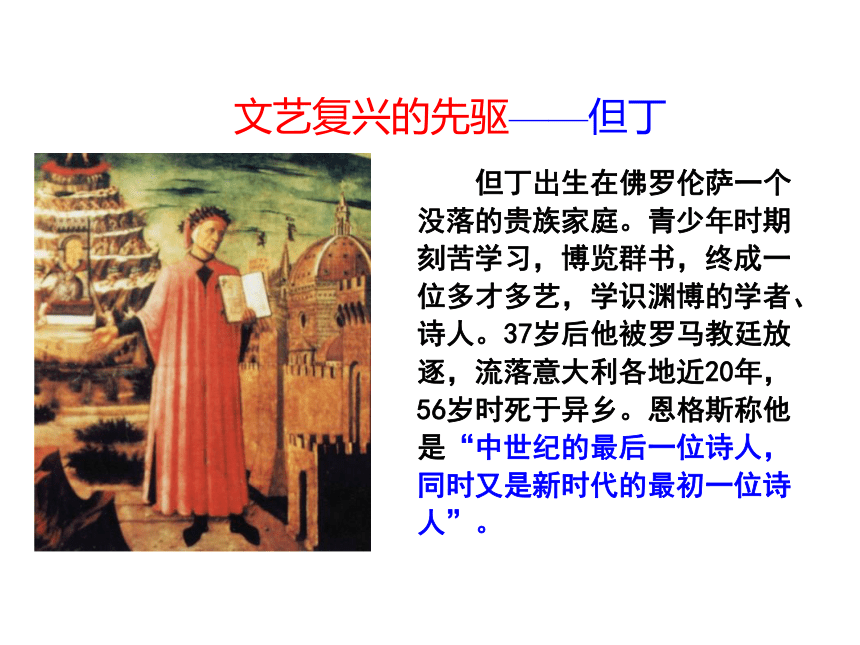 文艺复兴的先驱——但丁

但丁出生在佛罗伦萨一个没落的贵族家庭。青少年时期刻苦学习，博览群书，终成一位多才多艺，学识渊博的学者、诗人。37岁后他被罗马教廷放逐，流落意大利各地近20年，56岁时死于异乡。恩格斯称他是“中世纪的最后一位诗人，同时又是新时代的最初一位诗人”。